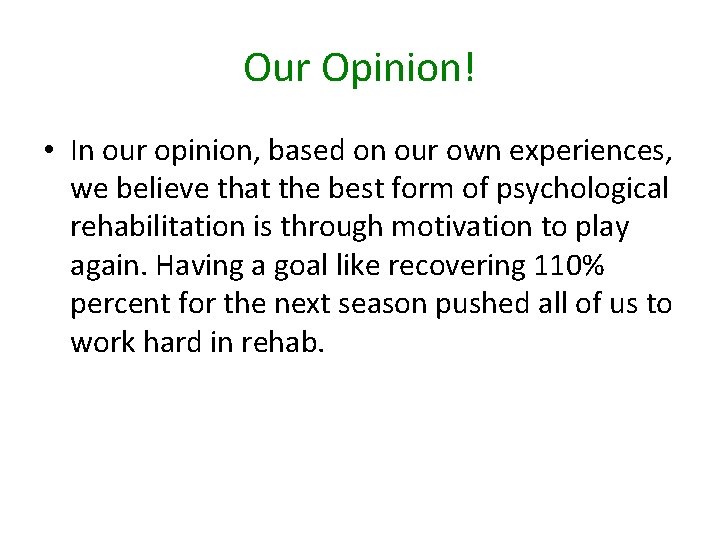 Our Opinion!

• In our opinion, based on our own experiences, we believe that the best form of psychological rehabilitation is through motivation to play again. Having a goal like recovering 110% percent for the next season pushed all of us to work hard in rehab.